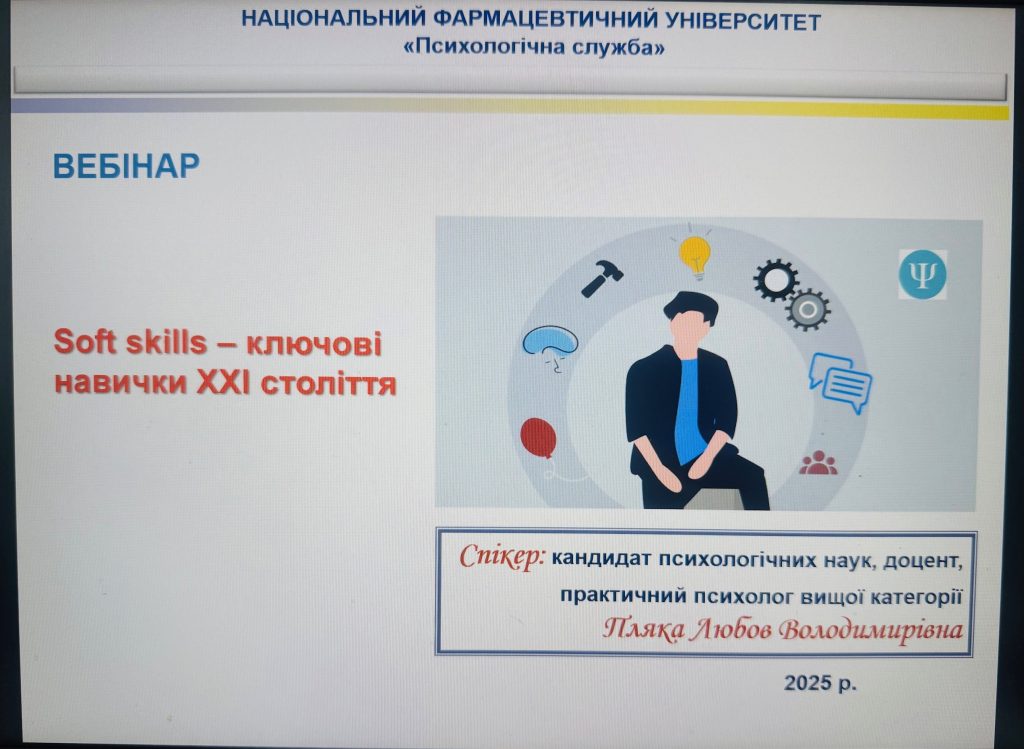 НАЦІОНАЛЬНИЙ ФАРМАЦЕВТИЧНИЙ УНІВЕРСИТЕТ
«Психологічна служба»

ВЕБІНАР

Soft skills – ключові навички XXI століття

Ψ

Спікер: кандидат психологічних наук, доцент, практичний психолог вищої категорії
Пляка Любов Володимирівна

2025 р.